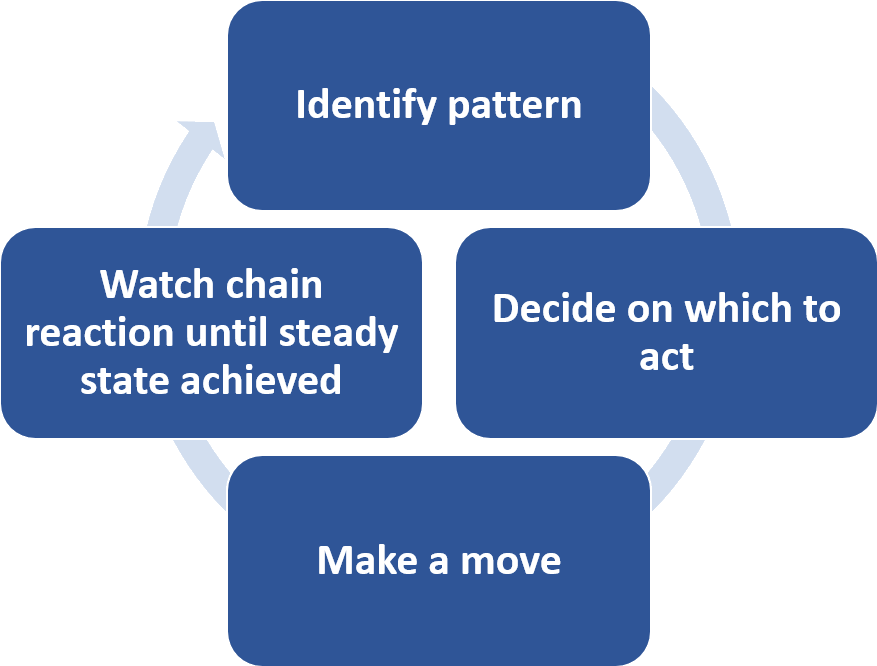 Identify pattern

Decide on which to act

Make a move

Watch chain reaction until steady state achieved